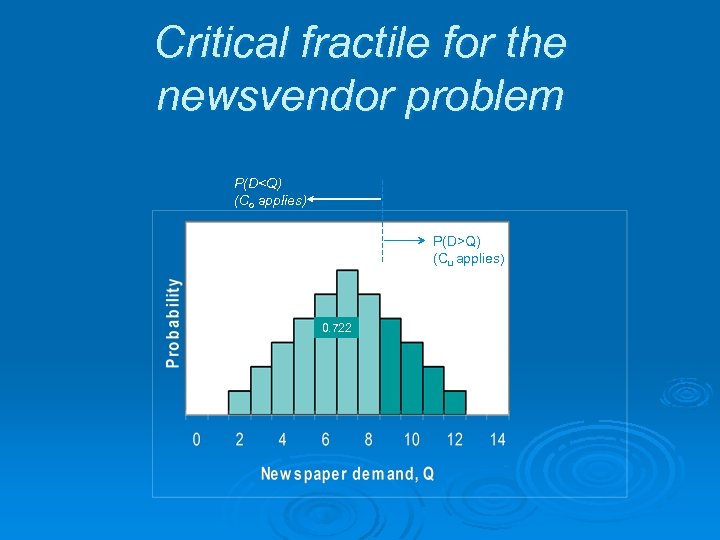 Critical fractile for the newsvendor problem

P(D<Q)
($C_o$ applies)

P(D>Q)
($C_u$ applies)

Probability

0.722

0 2 4 6 8 10 12 14

Newspaper demand, Q